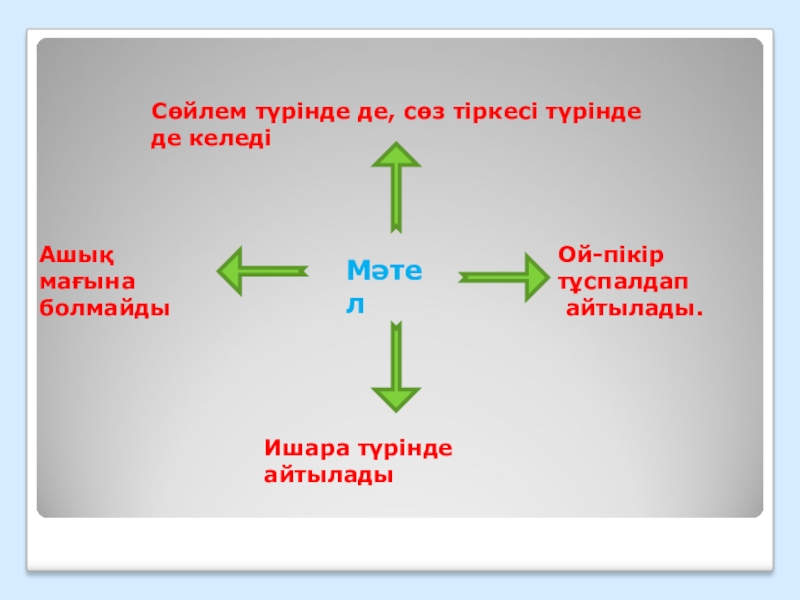 Сөйлем түрінде де, сөз тіркесі түрінде де келеді

Ашық мағына болмайды

Мәтел

Ой-пікір тұспалдап айтылады.

Ишара түрінде айтылады